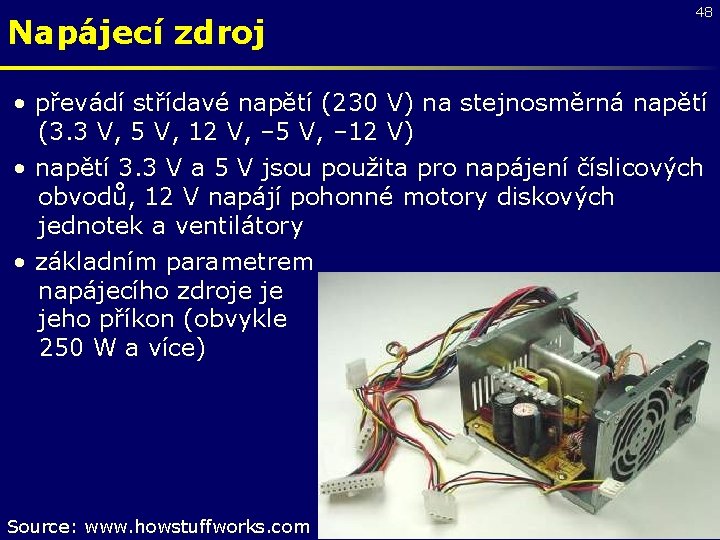 48

Napájecí zdroj

• převádí střídavé napětí (230 V) na stejnosměrná napětí (3.3 V, 5 V, 12 V, –5 V, –12 V)

• napětí 3.3 V a 5 V jsou použita pro napájení číslicových obvodů, 12 V napájí pohonné motory diskových jednotek a ventilátory

• základním parametrem napájecího zdroje je jeho příkon (obvykle 250 W a více)

Source: www.howstuffworks.com